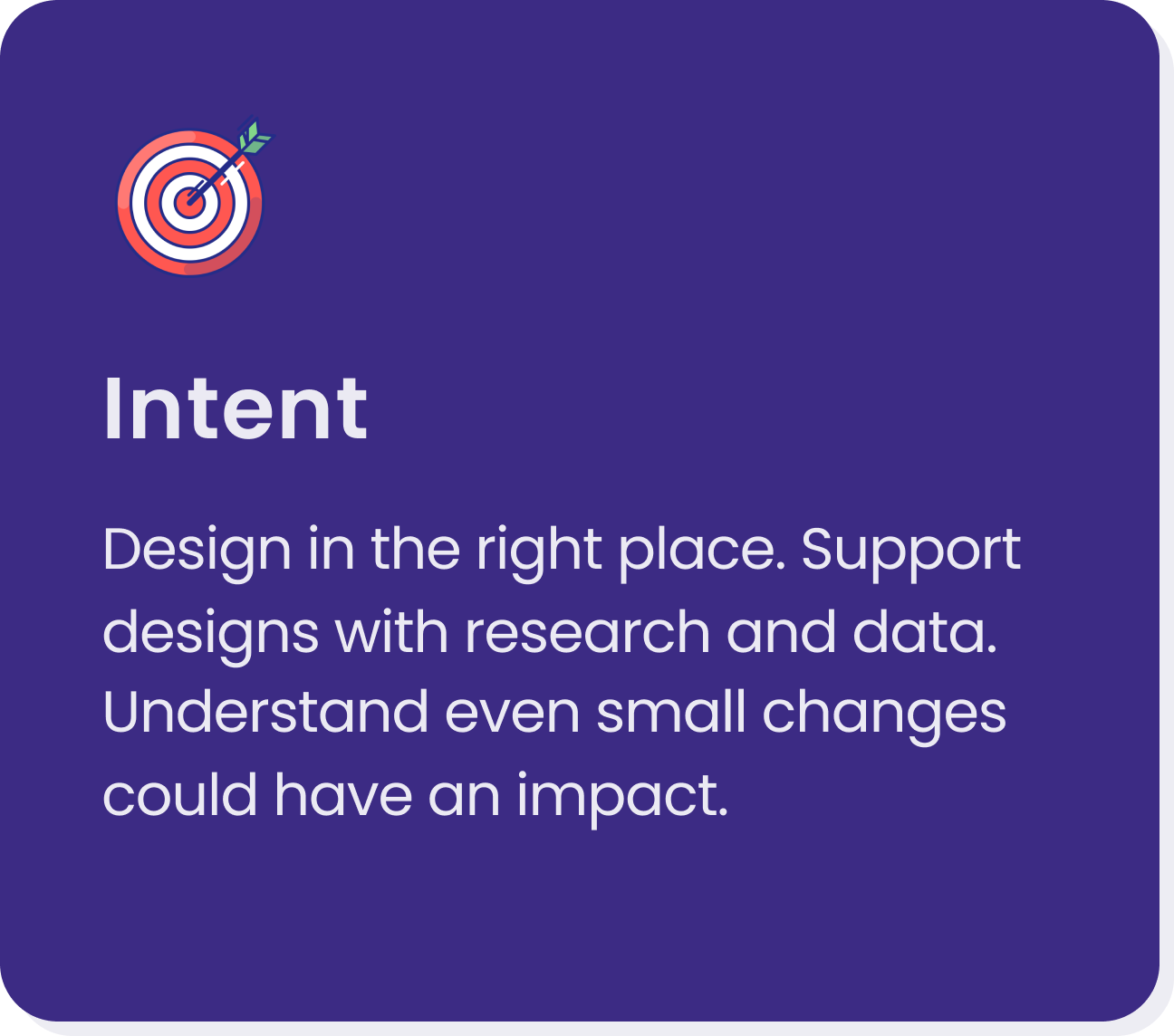 Intent

Design in the right place. Support designs with research and data. Understand even small changes could have an impact.